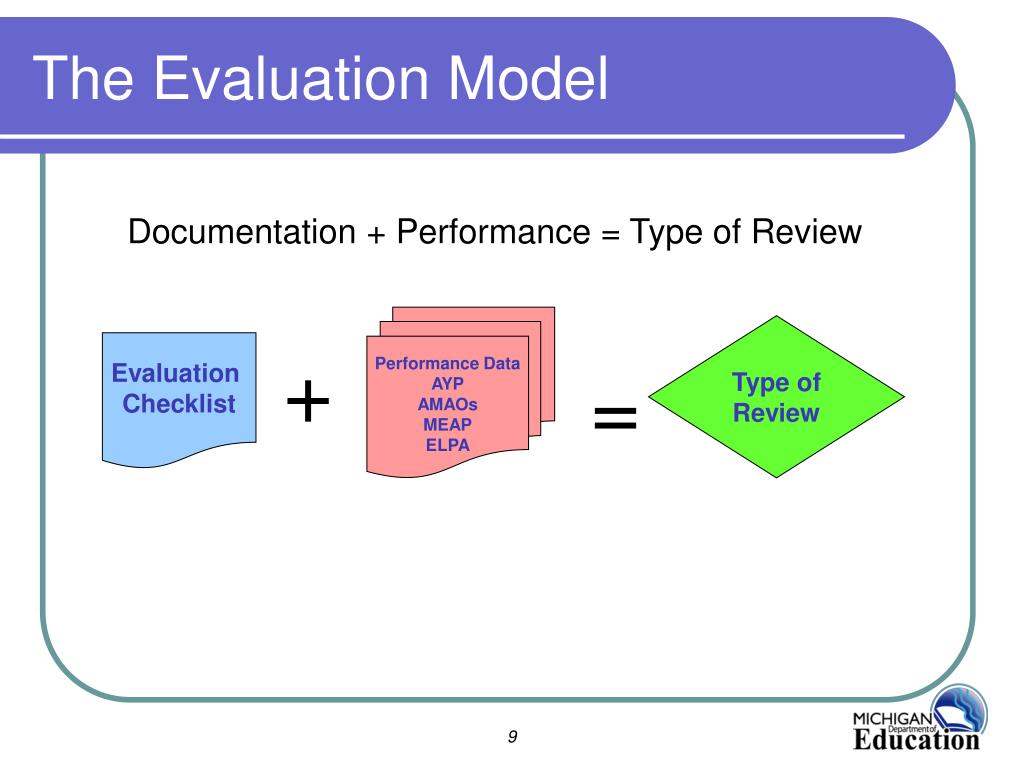 The Evaluation Model

Documentation + Performance = Type of Review

Evaluation Checklist

+

Performance Data
AYP
AMAOs
MEAP
ELPA

=

Type of Review

9

MICHIGAN Department of Education